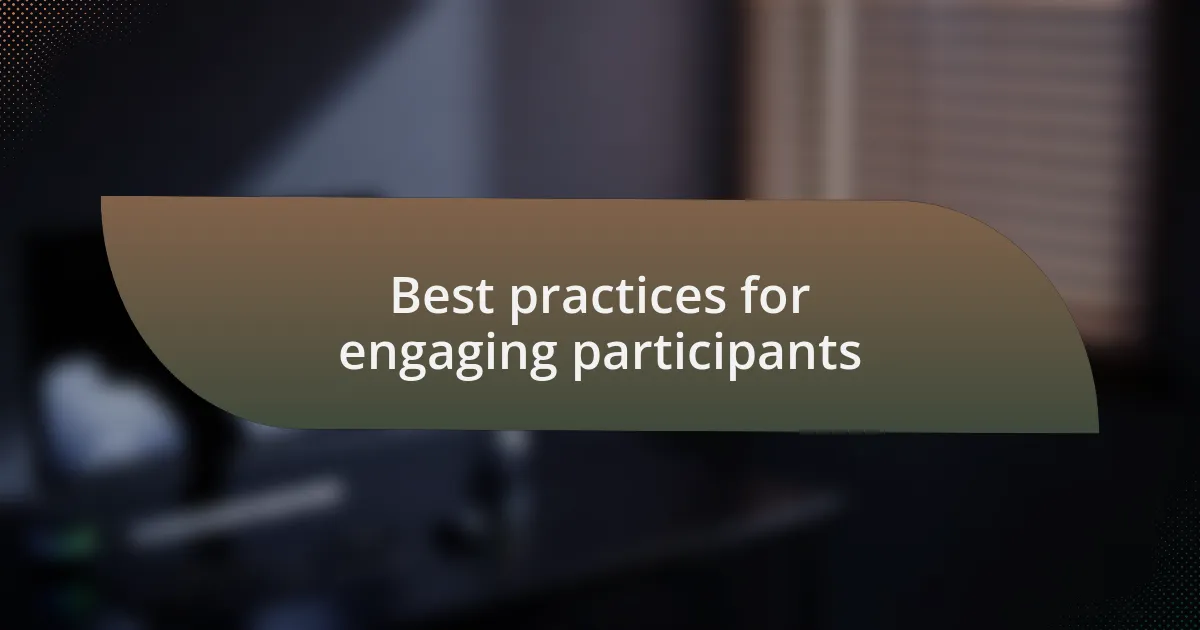 Best practices for engaging participants